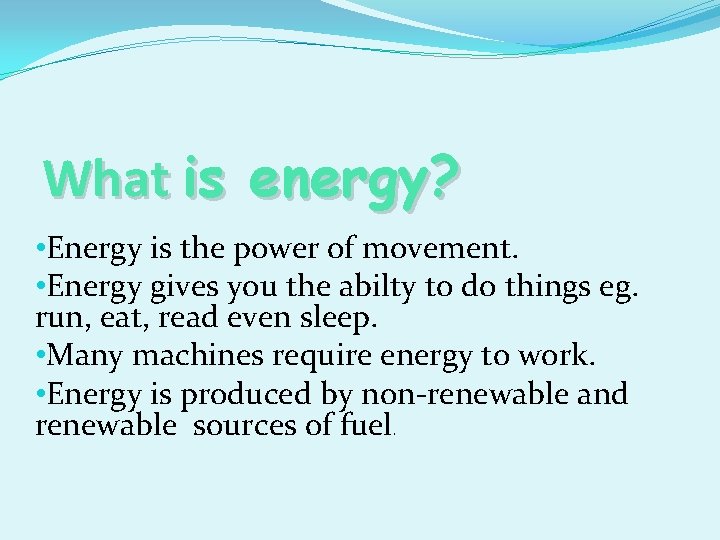 What is energy?

•Energy is the power of movement.

•Energy gives you the abilty to do things eg. run, eat, read even sleep.

•Many machines require energy to work.

•Energy is produced by non-renewable and renewable sources of fuel.